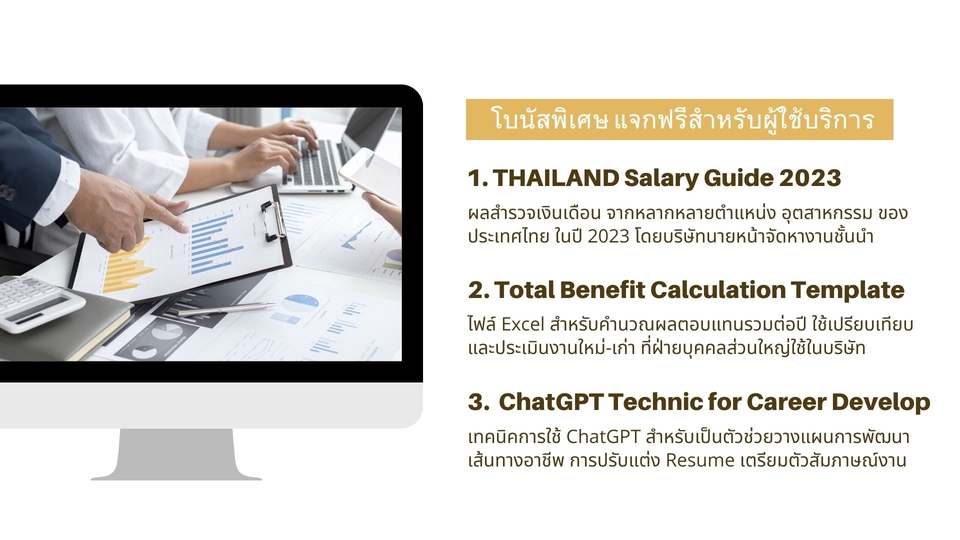 โบนัสพิเศษ แจกฟรีสำหรับผู้ใช้บริการ

1. THAILAND Salary Guide 2023

ผลสำรวจเงินเดือน จากหลากหลายตำแหน่ง อุตสาหกรรม ของประเทศไทย ในปี 2023 โดยบริษัทนายหน้าจัดหางานชั้นนำ

2. Total Benefit Calculation Template

ไฟล์ Excel สำหรับคำนวณผลตอบแทนรวมต่อปี ใช้เปรียบเทียบและประเมินงานใหม่-เก่า ที่ฝ่ายบุคคลส่วนใหญ่ใช้ในบริษัท

3. ChatGPT Technic for Career Develop

เทคนิคการใช้ ChatGPT สำหรับเป็นตัวช่วยวางแผนการพัฒนาเส้นทางอาชีพ การปรับแต่ง Resume เตรียมตัวสัมภาษณ์งาน